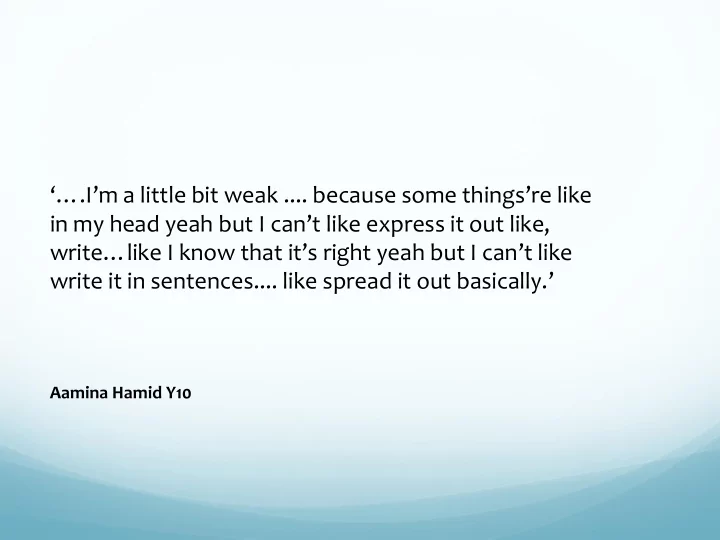 ‘….I’m a little bit weak …. because some things’re like in my head yeah but I can’t like express it out like, write…like I know that it’s right yeah but I can’t like write it in sentences…. like spread it out basically.’

Aamina Hamid Y10